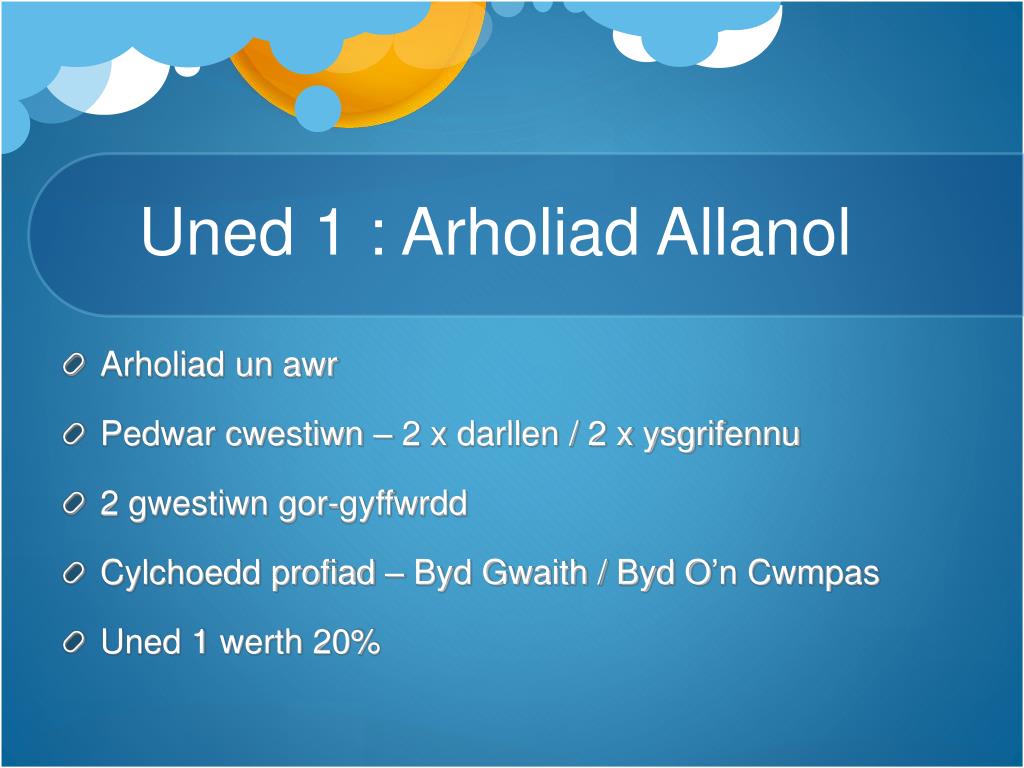 Uned 1 : Arholiad Allanol

Arholiad un awr

Pedwar cwestiwn – 2 x darllen / 2 x ysgrifennu

2 gwestiwn gor-gyffwrdd

Cylchoedd profiad – Byd Gwaith / Byd O’n Cwmpas

Uned 1 werth 20%